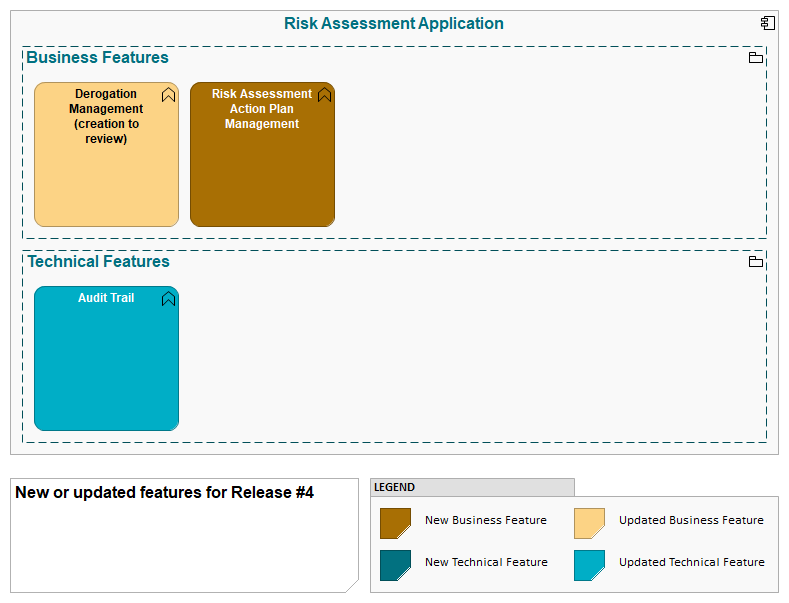 Risk Assessment Application

Business Features

Derogation Management (creation to review)

Risk Assessment Action Plan Management

Technical Features

Audit Trail

New or updated features for Release #4

LEGEND

New Business Feature

Updated Business Feature

New Technical Feature

Updated Technical Feature